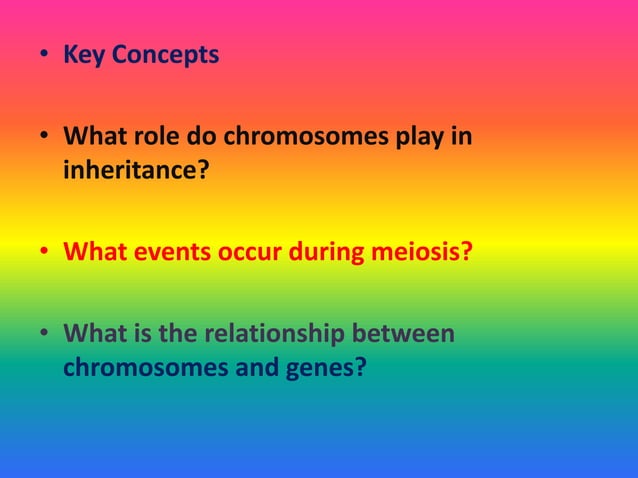 • Key Concepts

• What role do chromosomes play in inheritance?

• What events occur during meiosis?

• What is the relationship between chromosomes and genes?